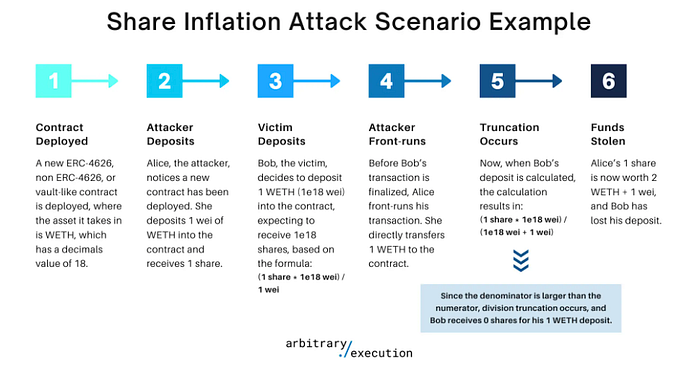 Share Inflation Attack Scenario Example

1

Contract Deployed

A new ERC-4626, non ERC-4626, or vault-like contract is deployed, where the asset it takes in is WETH, which has a decimals value of 18.

2

Attacker Deposits

Alice, the attacker, notices a new contract has been deployed. She deposits 1 wei of WETH into the contract and receives 1 share.

3

Victim Deposits

Bob, the victim, decides to deposit 1 WETH (1e18 wei) into the contract, expecting to receive 1e18 shares, based on the formula: (1 share * 1e18 wei) / 1 wei

4

Attacker Front-runs

Before Bob's transaction is finalized, Alice front-runs his transaction. She directly transfers 1 WETH to the contract.

5

Truncation Occurs

Now, when Bob's deposit is calculated, the calculation results in: (1 share * 1e18 wei) / (1e18 wei + 1 wei)

Since the denominator is larger than the numerator, division truncation occurs, and Bob receives 0 shares for his 1 WETH deposit.

6

Funds Stolen

Alice's 1 share is now worth 2 WETH + 1 wei, and Bob has lost his deposit.

arbitrary ./execution